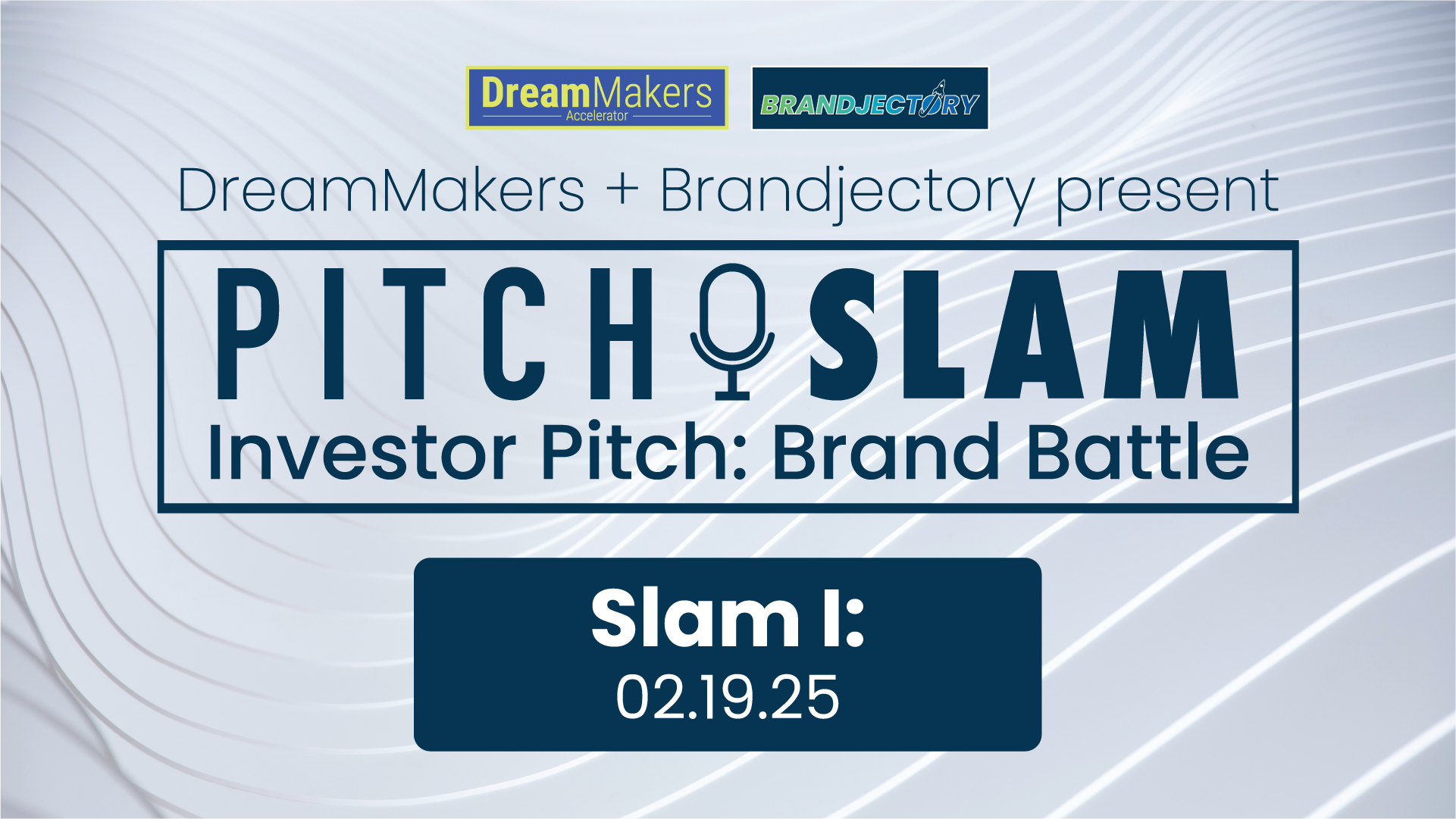 DreamMakers Accelerator

BRANDJECTORY

DreamMakers + Brandjectory present

PITCH SLAM

Investor Pitch: Brand Battle

Slam I:
02.19.25